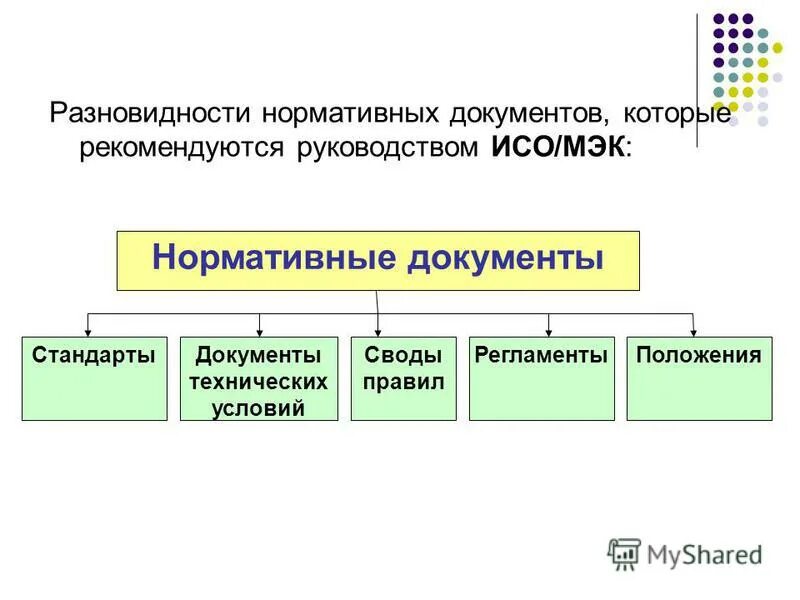 Разновидности нормативных документов, которые рекомендуются руководством ИСО/МЭК:

Нормативные документы

Стандарты

Документы технических условий

Своды правил

Регламенты

Положения

MyShared